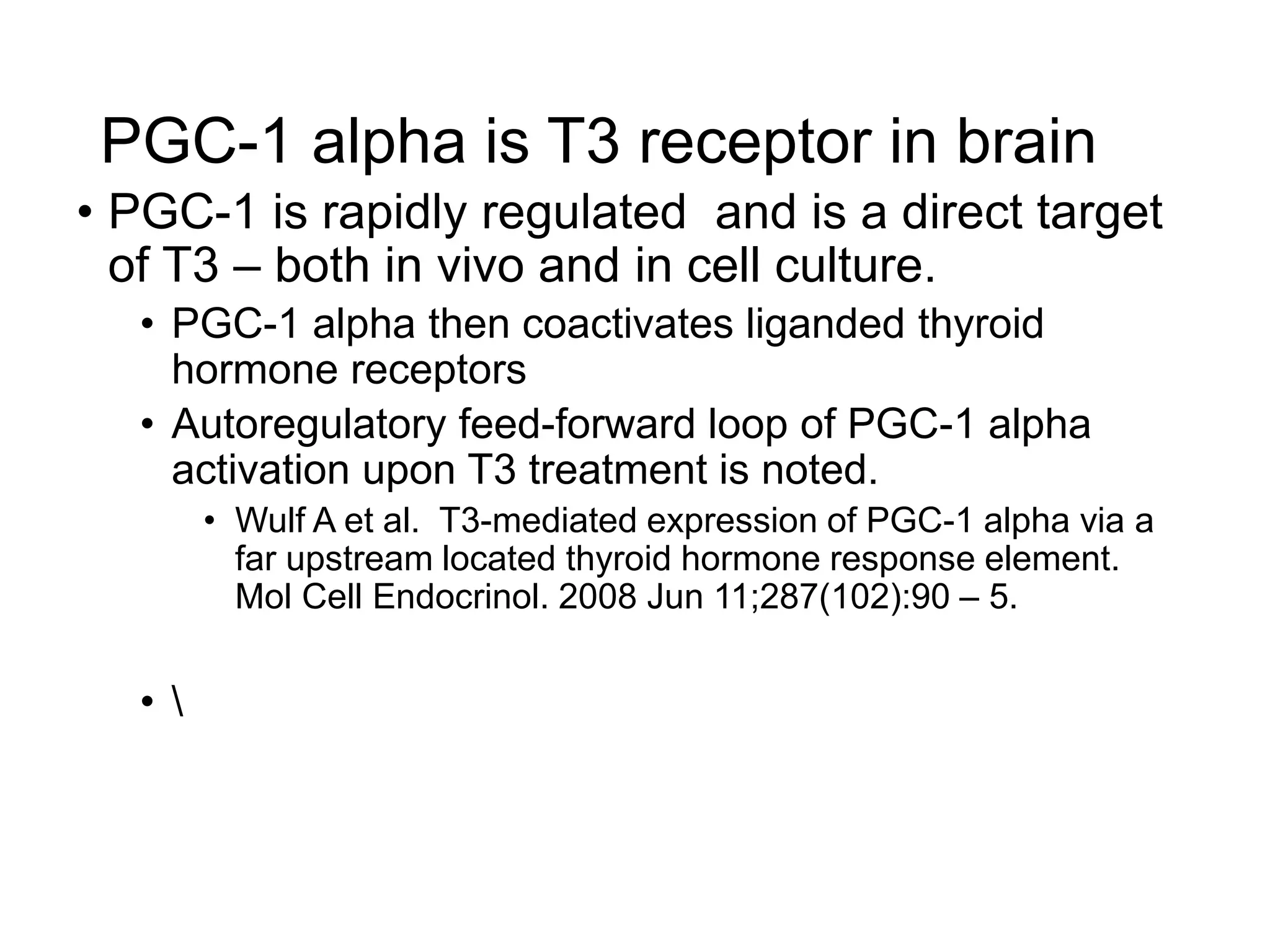 PGC-1 alpha is T3 receptor in brain

• PGC-1 is rapidly regulated and is a direct target of T3 – both in vivo and in cell culture.
  • PGC-1 alpha then coactivates liganded thyroid hormone receptors
  • Autoregulatory feed-forward loop of PGC-1 alpha activation upon T3 treatment is noted.
    • Wulf A et al. T3-mediated expression of PGC-1 alpha via a far upstream located thyroid hormone response element. Mol Cell Endocrinol. 2008 Jun 11;287(102):90 – 5.
  • \